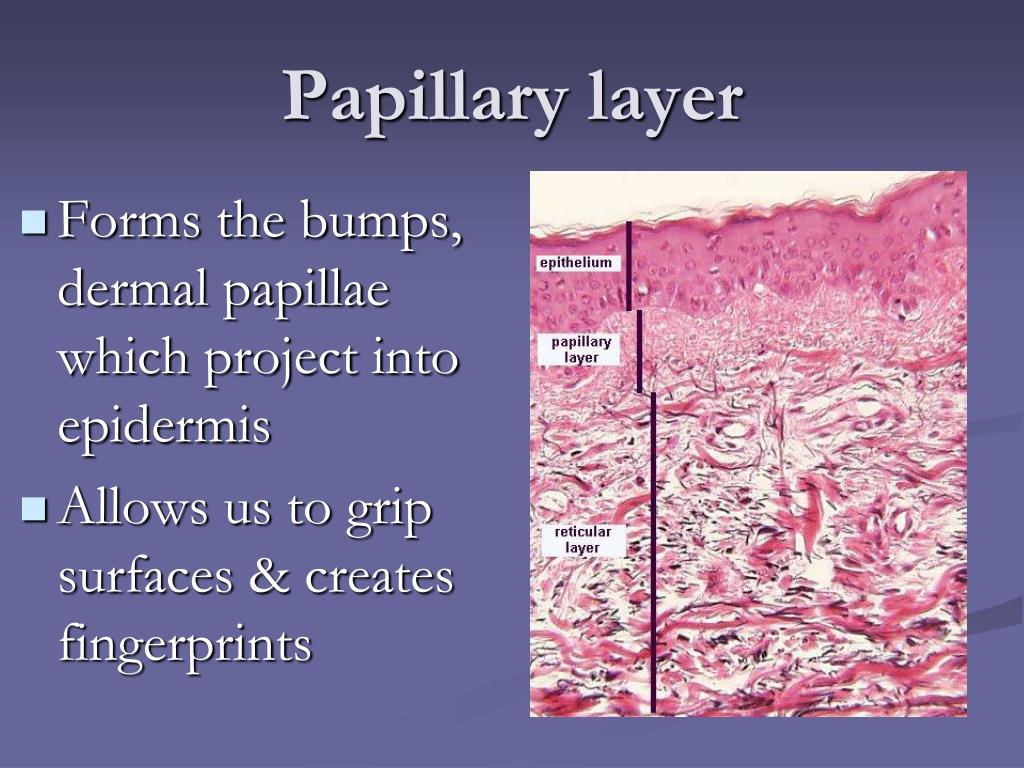 Papillary layer

Forms the bumps, dermal papillae which project into epidermis

Allows us to grip surfaces & creates fingerprints

epithelium

papillary layer

reticular layer